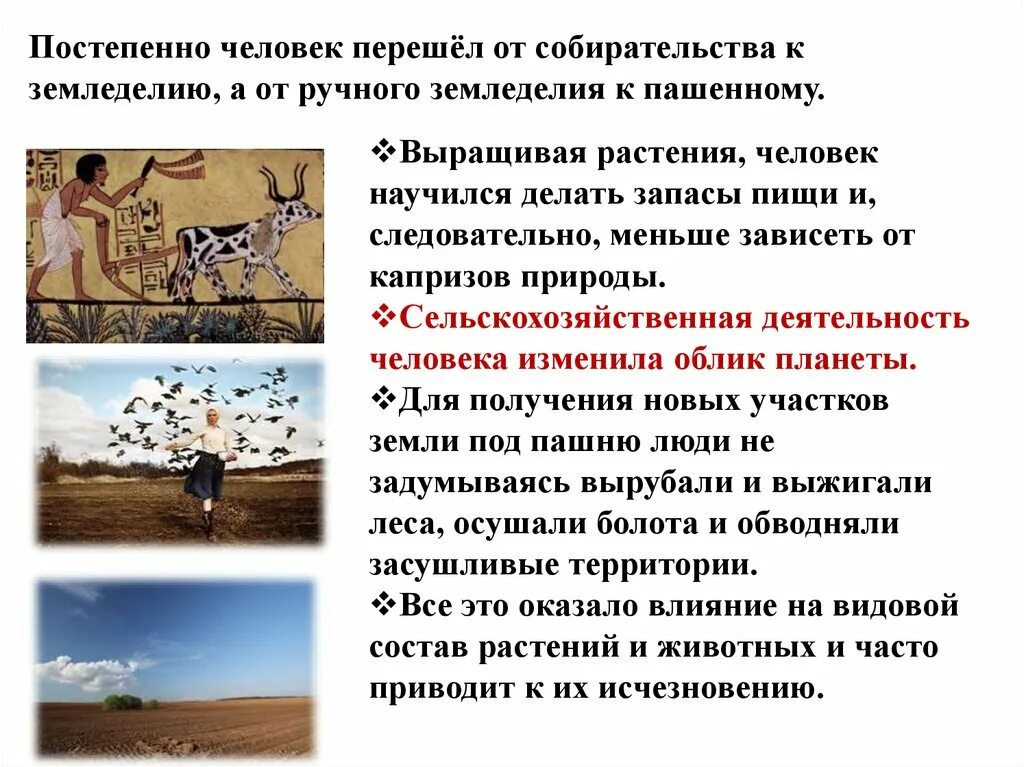 Постепенно человек перешёл от собирательства к земледелию, а от ручного земледелия к пашенному.

❖Выращивая растения, человек научился делать запасы пищи и, следовательно, меньше зависеть от капризов природы.
❖Сельскохозяйственная деятельность человека изменила облик планеты.
❖Для получения новых участков земли под пашню люди не задумываясь вырубали и выжигали леса, осушали болота и обводняли засушливые территории.
❖Все это оказало влияние на видовой состав растений и животных и часто приводит к их исчезновению.